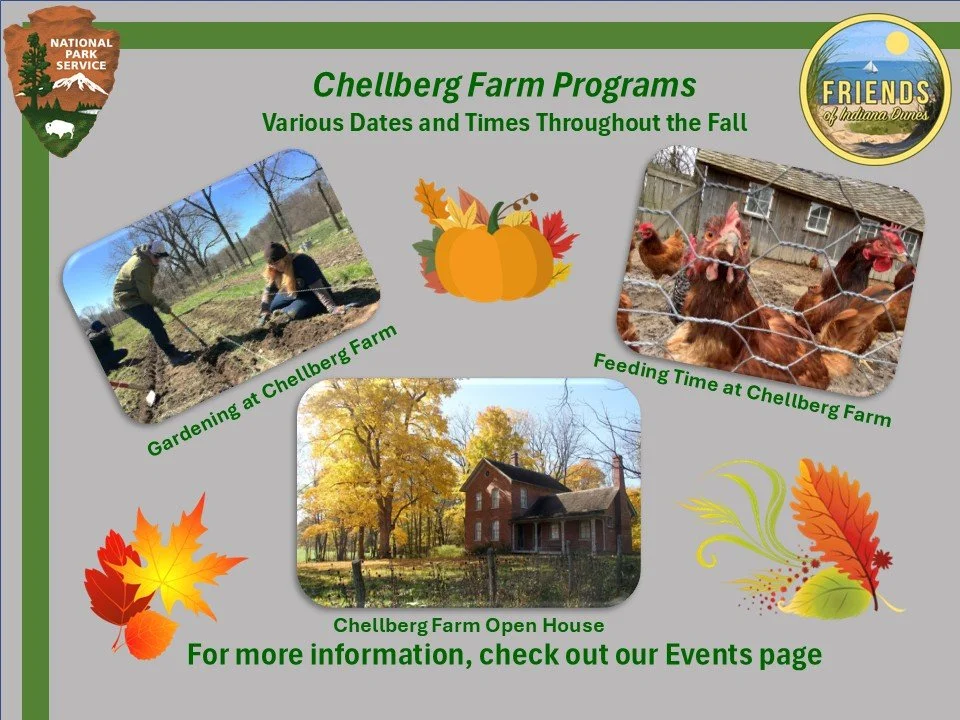 NATIONAL PARK SERVICE

Chellberg Farm Programs

Various Dates and Times Throughout the Fall

FRIENDS of Indiana Dunes

Gardening at Chellberg Farm

Feeding Time at Chellberg Farm

Chellberg Farm Open House

For more information, check out our Events page